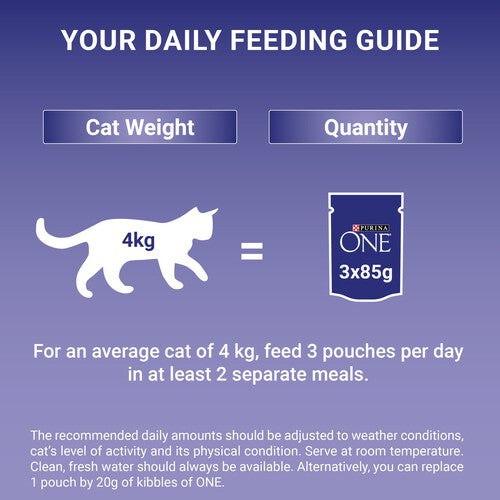 YOUR DAILY FEEDING GUIDE

Cat Weight

Quantity

4kg

=

PURINA
ONE
3x85g

For an average cat of 4 kg, feed 3 pouches per day in at least 2 separate meals.

The recommended daily amounts should be adjusted to weather conditions, cat's level of activity and its physical condition. Serve at room temperature. Clean, fresh water should always be available. Alternatively, you can replace 1 pouch by 20g of kibbles of ONE.